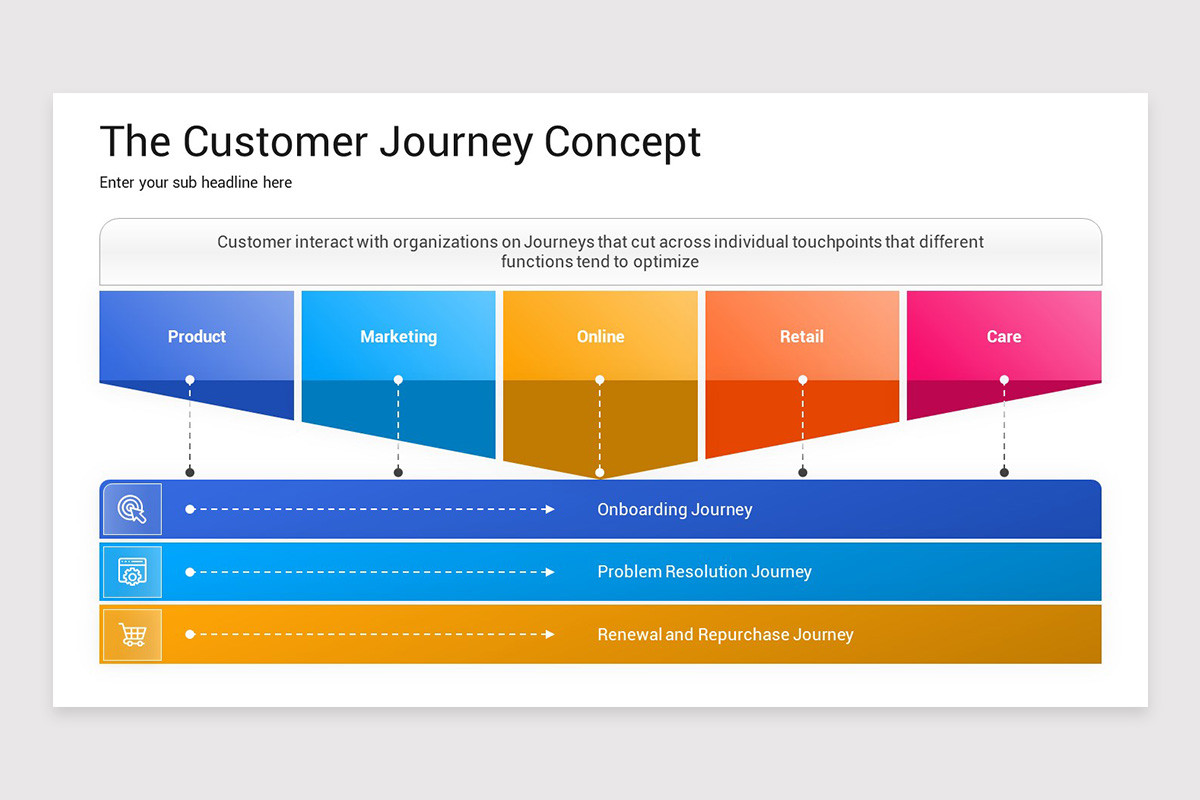 The Customer Journey Concept

Enter your sub headline here

Customer interact with organizations on Journeys that cut across individual touchpoints that different functions tend to optimize

Product

Marketing

Online

Retail

Care

Onboarding Journey

Problem Resolution Journey

Renewal and Repurchase Journey